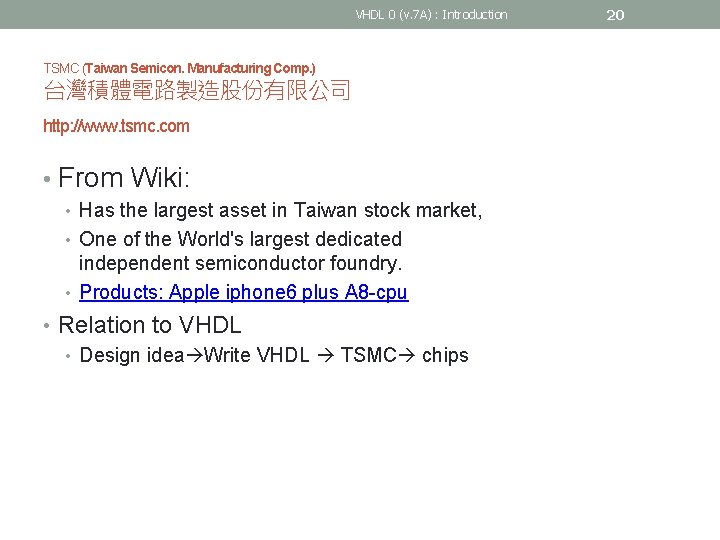 VHDL 0 (v.7A) : Introduction 20

TSMC (Taiwan Semicon. Manufacturing Comp.)
台灣積體電路製造股份有限公司

http://www.tsmc.com

• From Wiki:
  • Has the largest asset in Taiwan stock market,
  • One of the World's largest dedicated independent semiconductor foundry.
  • Products: Apple iphone6 plus A8-cpu
• Relation to VHDL
  • Design idea→Write VHDL → TSMC→ chips